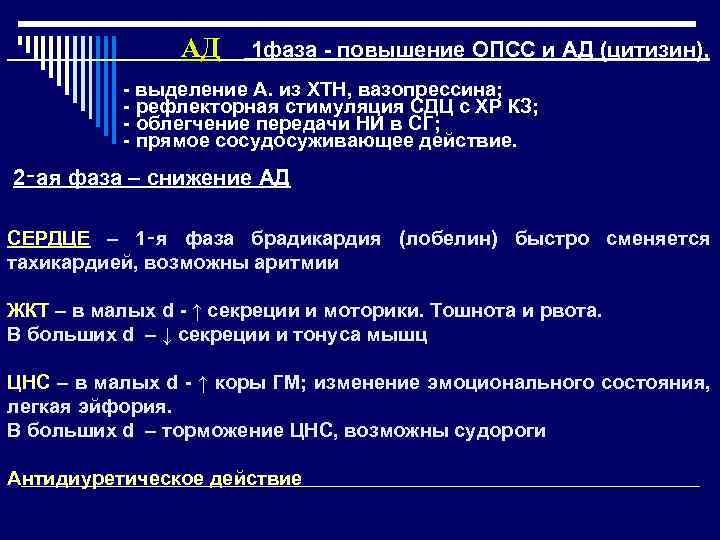 АД   1фаза - повышение ОПСС и АД (цитизин).

- выделение А. из ХТН, вазопрессина;
- рефлекторная стимуляция СДЦ с ХР КЗ;
- облегчение передачи НИ в СГ;
- прямое сосудосуживающее действие.

2-ая фаза – снижение АД

СЕРДЦЕ – 1-я фаза брадикардия (лобелин) быстро сменяется тахикардией, возможны аритмии

ЖКТ – в малых d - ↑ секреции и моторики. Тошнота и рвота.
В больших d – ↓ секреции и тонуса мышц

ЦНС – в малых d - ↑ коры ГМ; изменение эмоционального состояния, легкая эйфория.
В больших d – торможение ЦНС, возможны судороги

Антидиуретическое действие